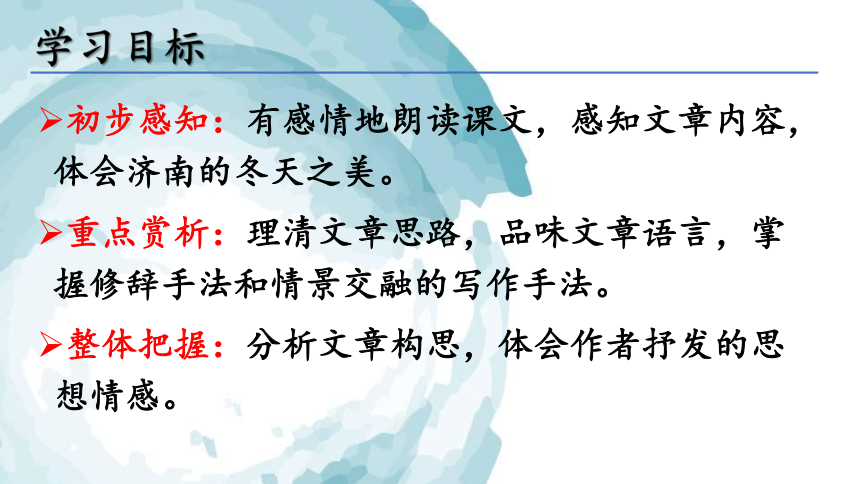 学习目标

➢初步感知：有感情地朗读课文，感知文章内容，体会济南的冬天之美。

➢重点赏析：理清文章思路，品味文章语言，掌握修辞手法和情景交融的写作手法。

➢整体把握：分析文章构思，体会作者抒发的思想情感。